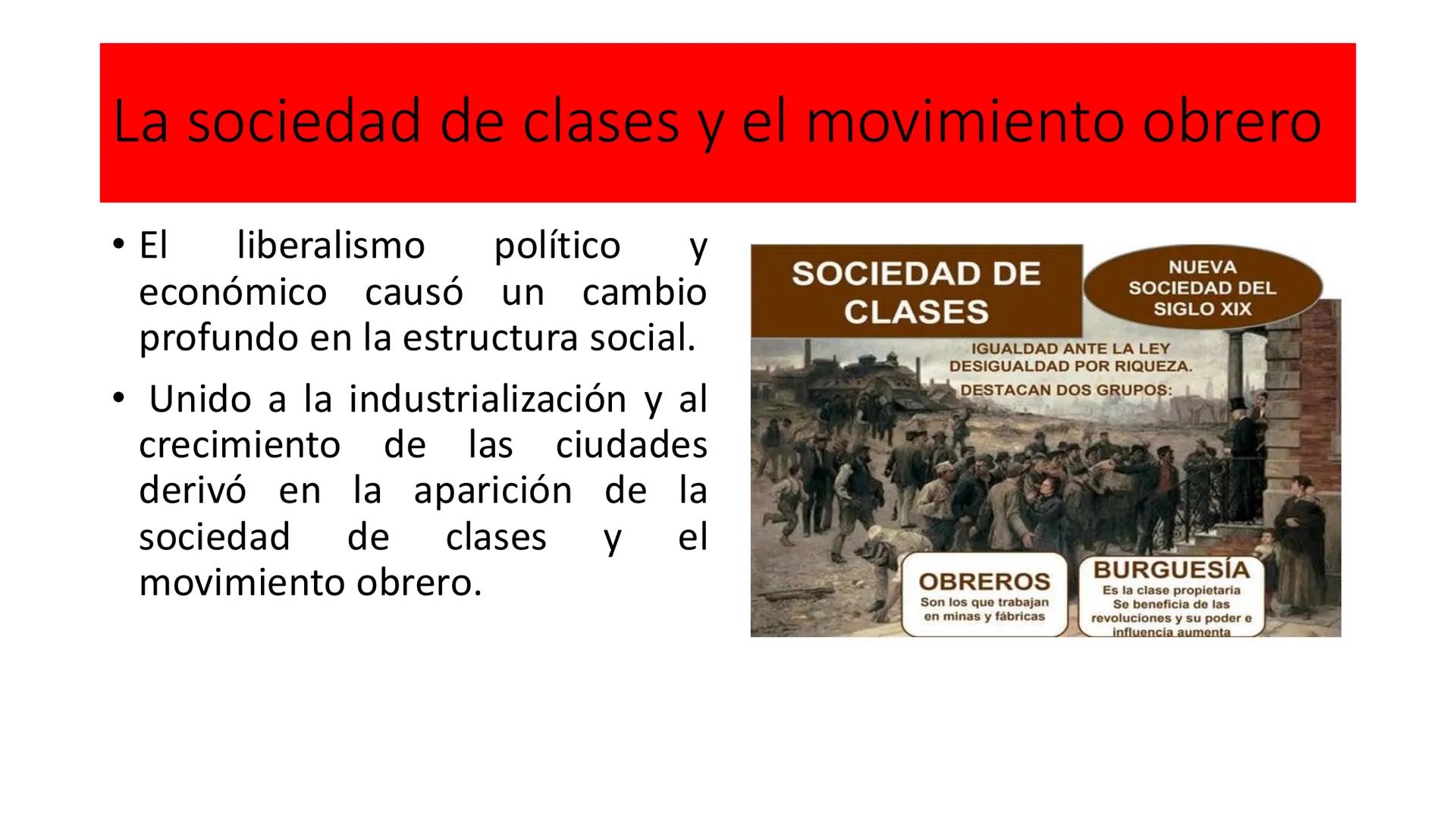 La sociedad de clases y el movimiento obrero

• El liberalismo político y económico causó un cambio profundo en la estructura social.

• Unido a la industrialización y al crecimiento de las ciudades derivó en la aparición de la sociedad de clases y el movimiento obrero.

SOCIEDAD DE CLASES

NUEVA SOCIEDAD DEL SIGLO XIX

IGUALDAD ANTE LA LEY
DESIGUALDAD POR RIQUEZA.
DESTACAN DOS GRUPOS:

OBREROS
Son los que trabajan en minas y fábricas

BURGUESÍA
Es la clase propietaria
Se beneficia de las revoluciones y su poder e influencia aumenta